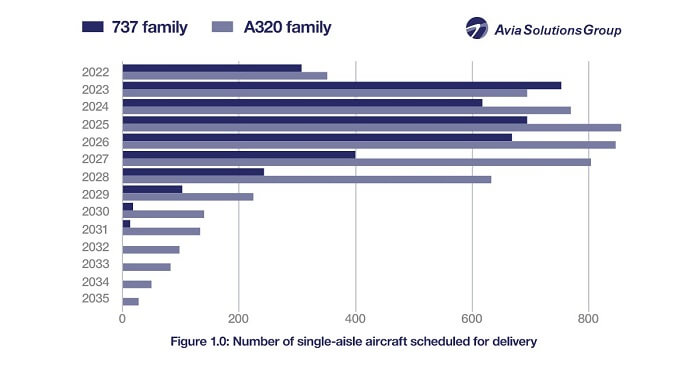 737 family A320 family

Avia Solutions Group

2022
2023
2024
2025
2026
2027
2028
2029
2030
2031
2032
2033
2034
2035

0 200 400 600 800

Figure 1.0: Number of single-aisle aircraft scheduled for delivery